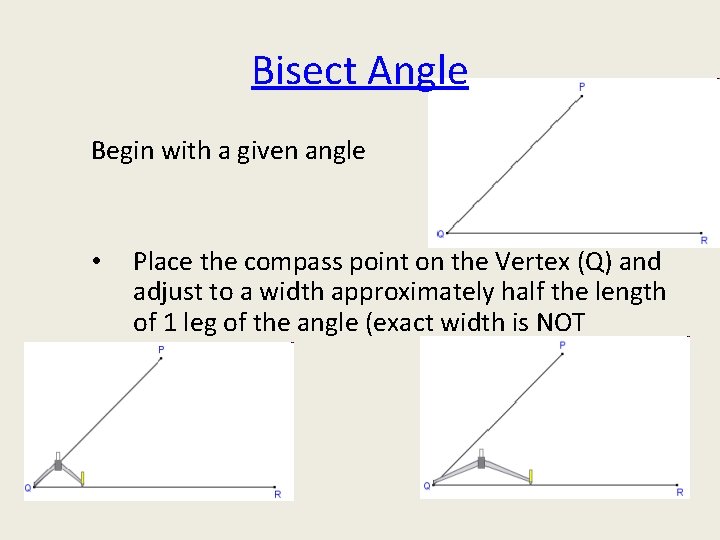 Bisect Angle

Begin with a given angle

P
Q
R

• Place the compass point on the Vertex (Q) and adjust to a width approximately half the length of 1 leg of the angle (exact width is NOT

P
Q
R

P
Q
R